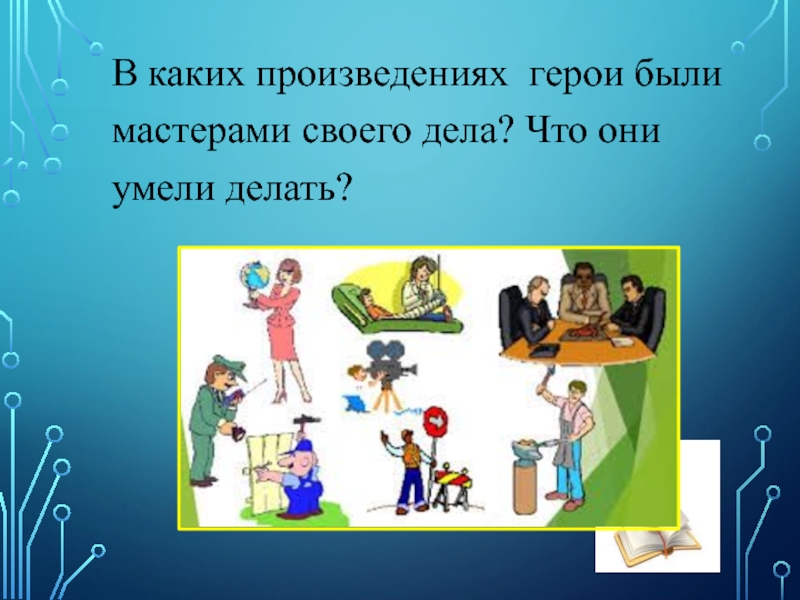 В каких произведениях  герои были мастерами своего дела? Что они умели делать?